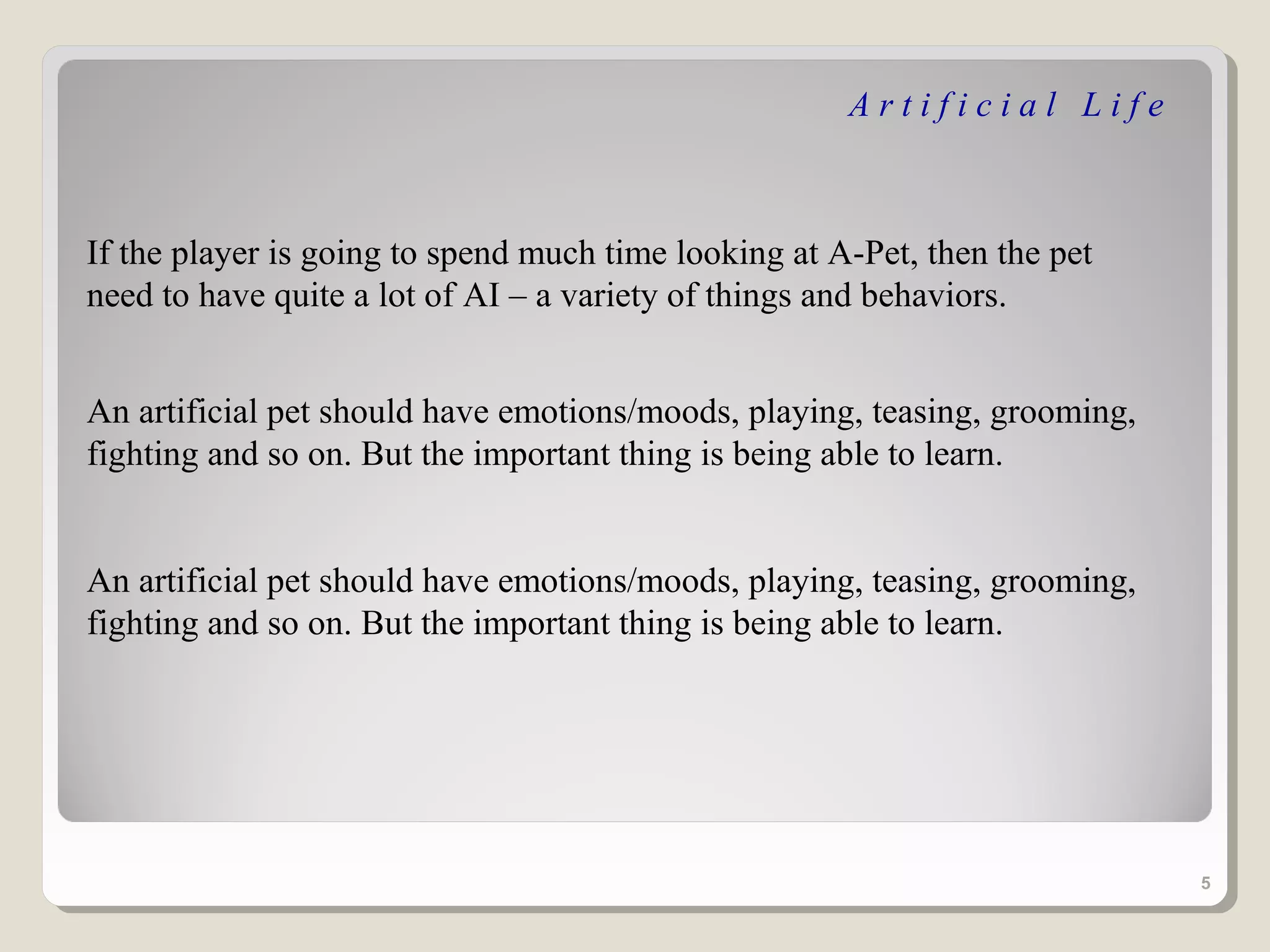 Artificial Life

If the player is going to spend much time looking at A-Pet, then the pet need to have quite a lot of AI – a variety of things and behaviors.

An artificial pet should have emotions/moods, playing, teasing, grooming, fighting and so on. But the important thing is being able to learn.

An artificial pet should have emotions/moods, playing, teasing, grooming, fighting and so on. But the important thing is being able to learn.

5